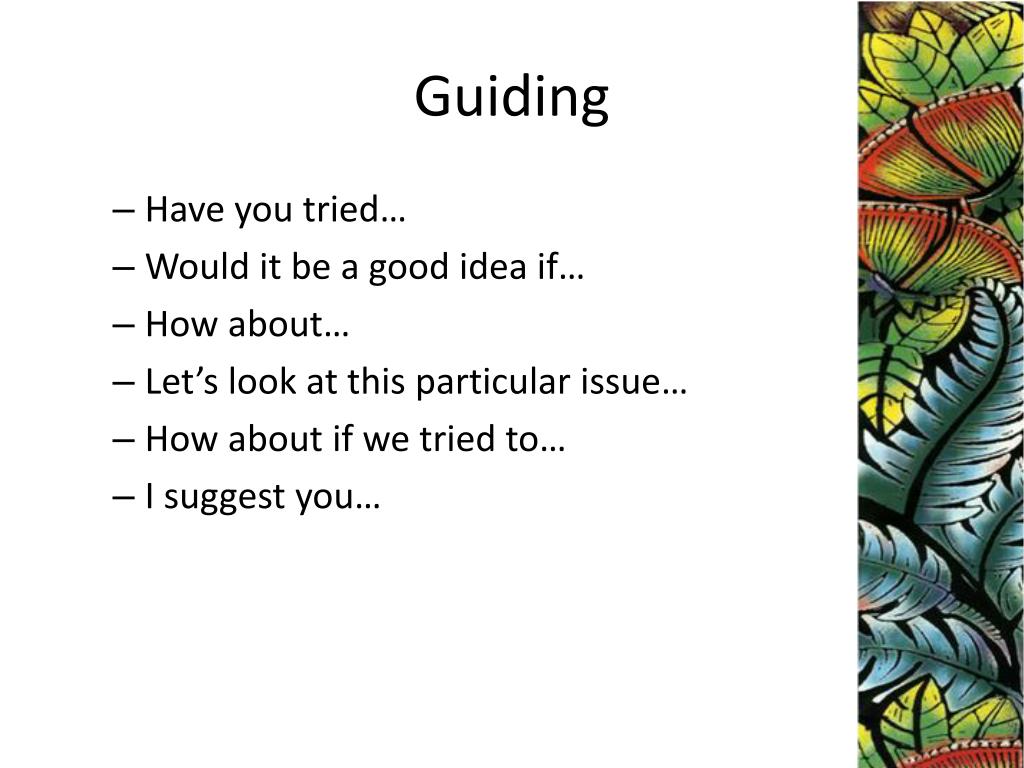 Guiding

– Have you tried…
– Would it be a good idea if…
– How about…
– Let’s look at this particular issue…
– How about if we tried to…
– I suggest you…